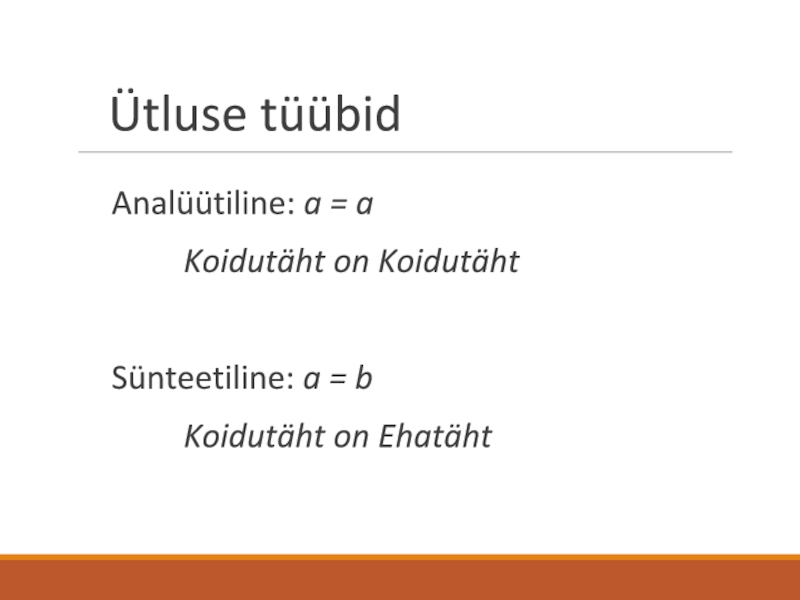 Ütluse tüübid

Analüütiline: $a = a$

Koidutäht on Koidutäht

Sünteetiline: $a = b$

Koidutäht on Ehatäht